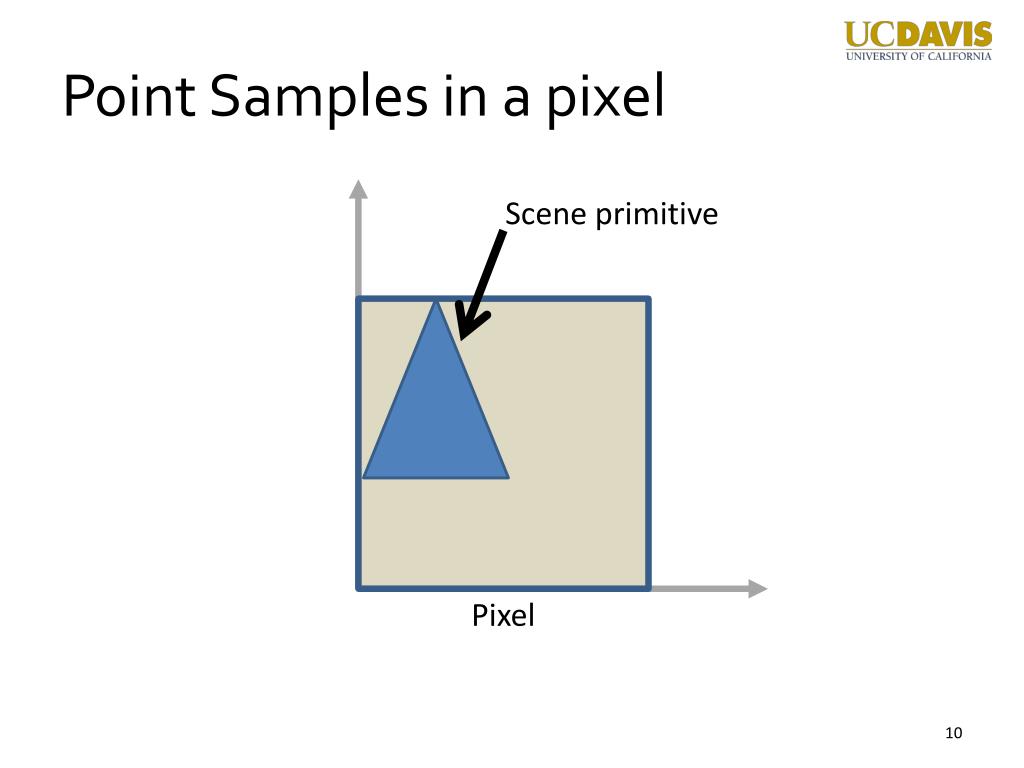 UCDAVIS
UNIVERSITY OF CALIFORNIA

Point Samples in a pixel

Scene primitive

Pixel

10